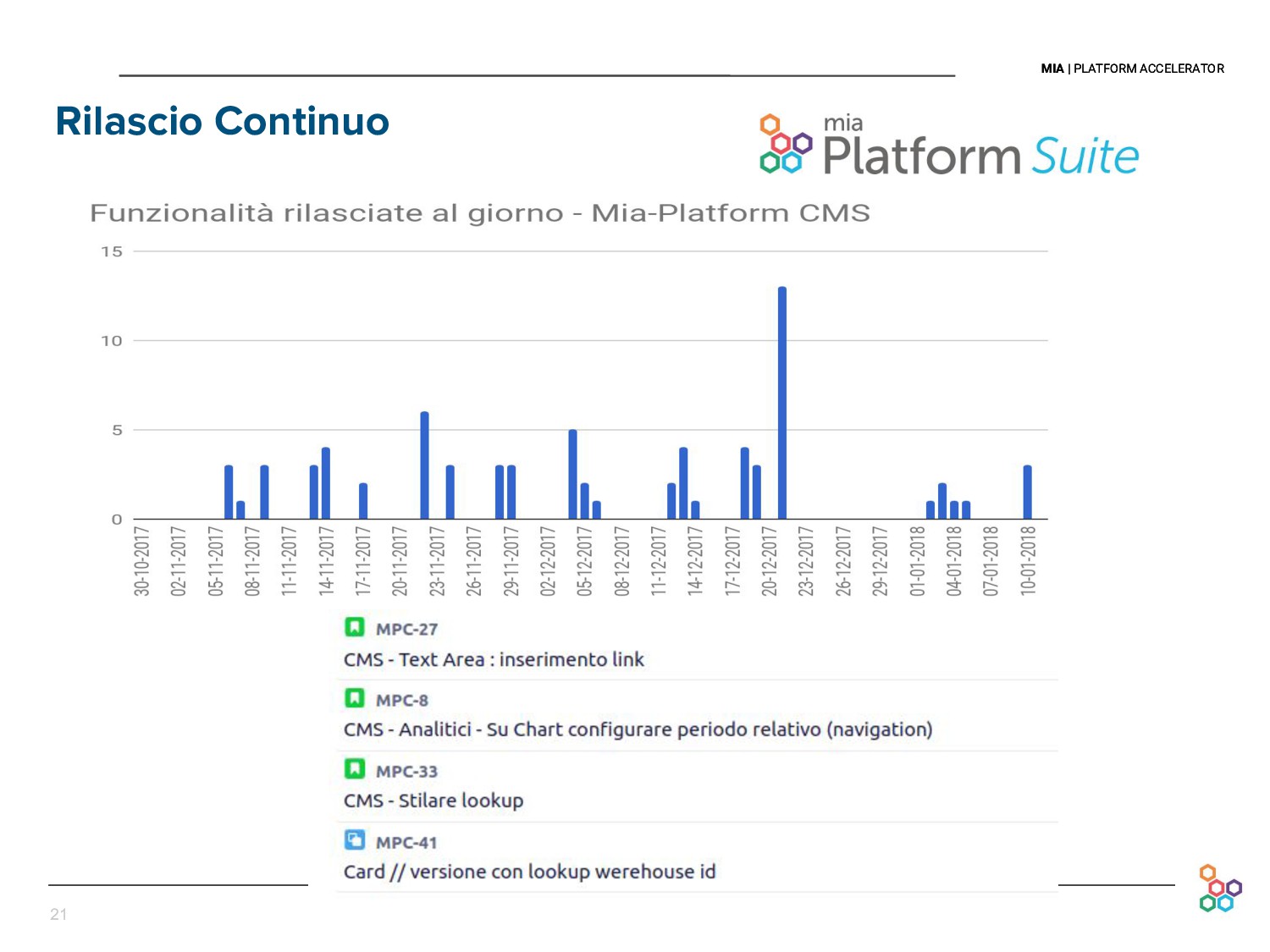 MIA | PLATFORM ACCELERATOR

Rilascio Continuo

mia Platform Suite

Funzionalità rilasciate al giorno - Mia-Platform CMS

15
10
5
0

30-10-2017
02-11-2017
05-11-2017
08-11-2017
11-11-2017
14-11-2017
17-11-2017
20-11-2017
23-11-2017
26-11-2017
29-11-2017
02-12-2017
05-12-2017
08-12-2017
11-12-2017
14-12-2017
17-12-2017
20-12-2017
23-12-2017
26-12-2017
29-12-2017
01-01-2018
04-01-2018
07-01-2018
10-01-2018

MPC-27
CMS - Text Area : inserimento link

MPC-8
CMS - Analitici - Su Chart configurare periodo relativo (navigation)

MPC-33
CMS - Stilare lookup

MPC-41
Card // versione con lookup werehouse id

21